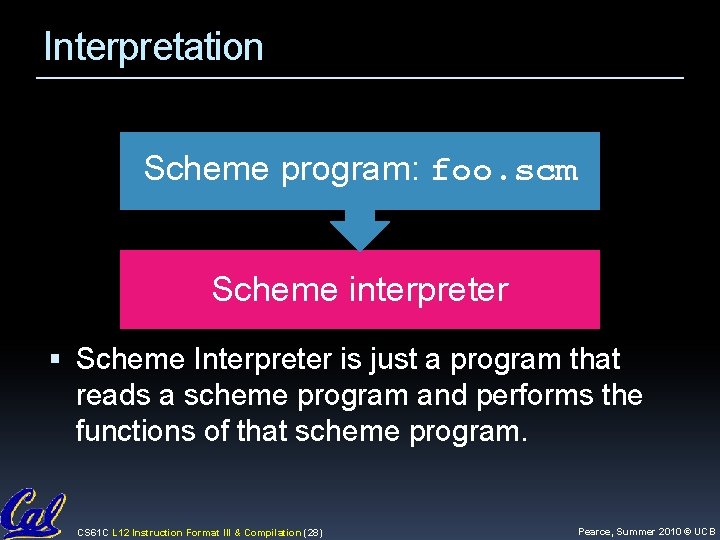 Interpretation

Scheme program: foo.scm

Scheme interpreter

▪ Scheme Interpreter is just a program that reads a scheme program and performs the functions of that scheme program.

Cal

CS61C L12 Instruction Format III & Compilation (28)

Pearce, Summer 2010 © UCB